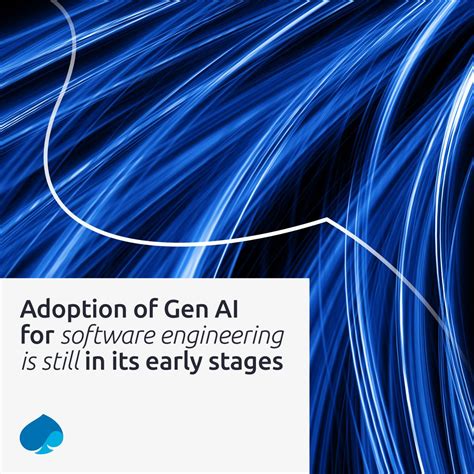 Adoption of Gen AI for software engineering is still in its early stages